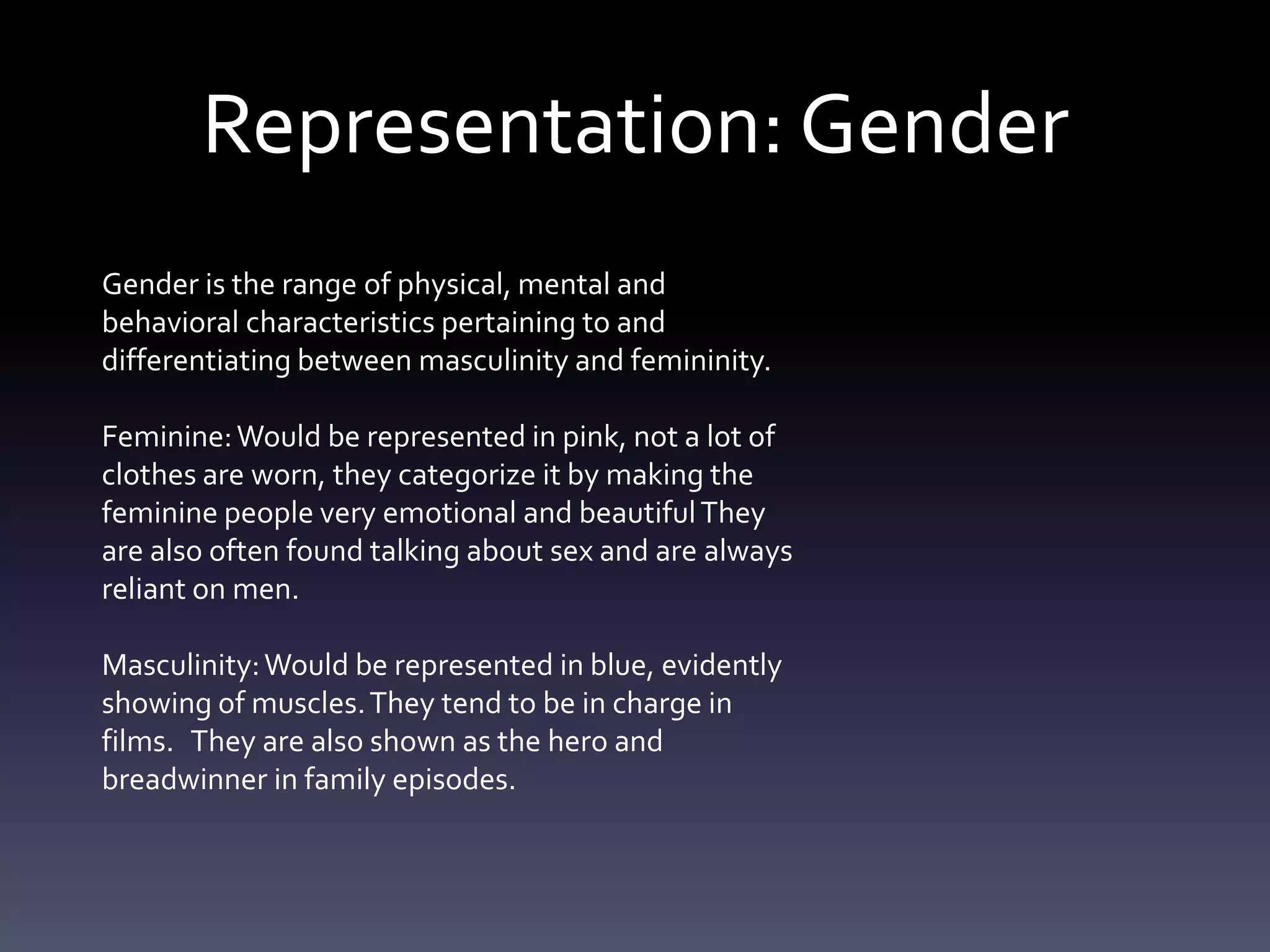 Representation: Gender

Gender is the range of physical, mental and behavioral characteristics pertaining to and differentiating between masculinity and femininity.

Feminine: Would be represented in pink, not a lot of clothes are worn, they categorize it by making the feminine people very emotional and beautiful They are also often found talking about sex and are always reliant on men.

Masculinity: Would be represented in blue, evidently showing of muscles. They tend to be in charge in films.   They are also shown as the hero and breadwinner in family episodes.